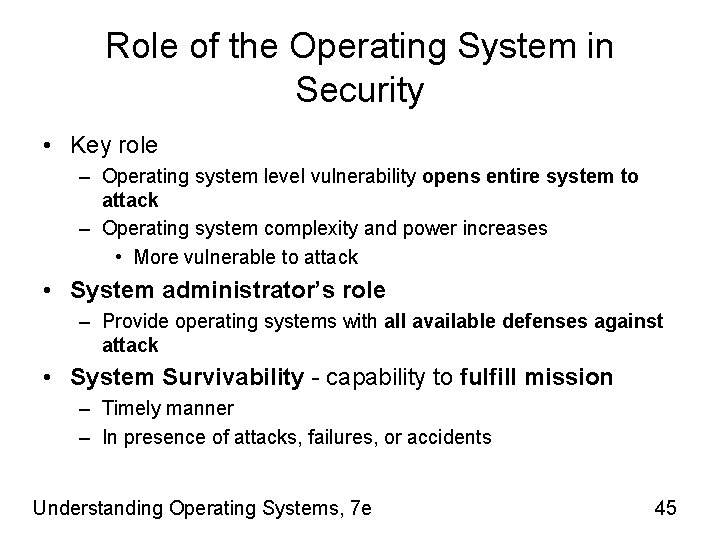 Role of the Operating System in Security

• Key role
– Operating system level vulnerability opens entire system to attack
– Operating system complexity and power increases
• More vulnerable to attack
• System administrator's role
– Provide operating systems with all available defenses against attack
• System Survivability - capability to fulfill mission
– Timely manner
– In presence of attacks, failures, or accidents

Understanding Operating Systems, 7e

45